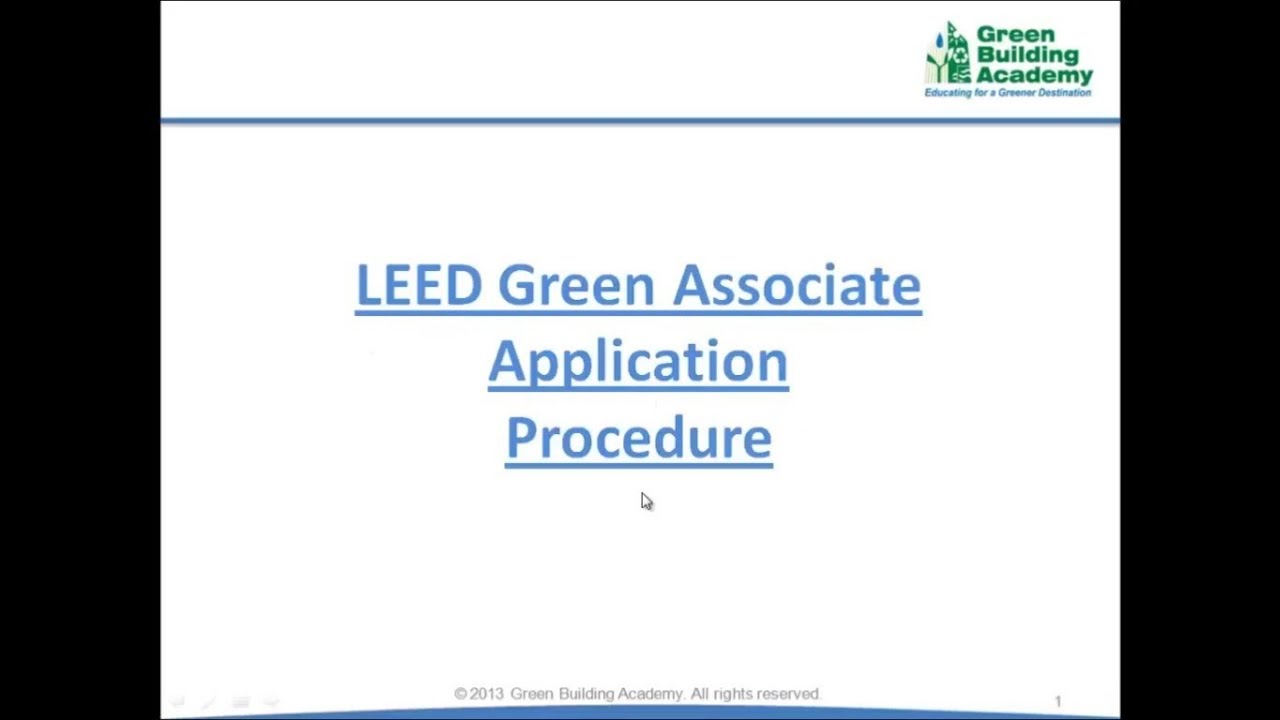 Green Building Academy
Educating for a Greener Destination

LEED Green Associate Application Procedure

© 2013 Green Building Academy. All rights reserved.

1